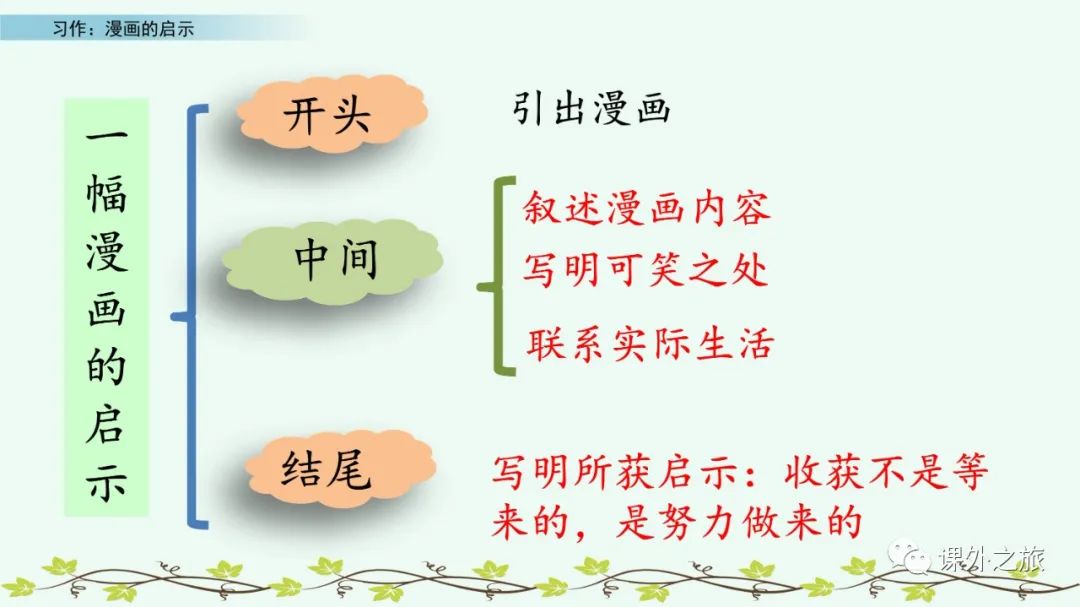 习作：漫画的启示

一幅漫画的启示

开头

引出漫画

中间

叙述漫画内容

写明可笑之处

联系实际生活

结尾

写明所获启示：收获不是等来的，是努力做来的

课外之旅